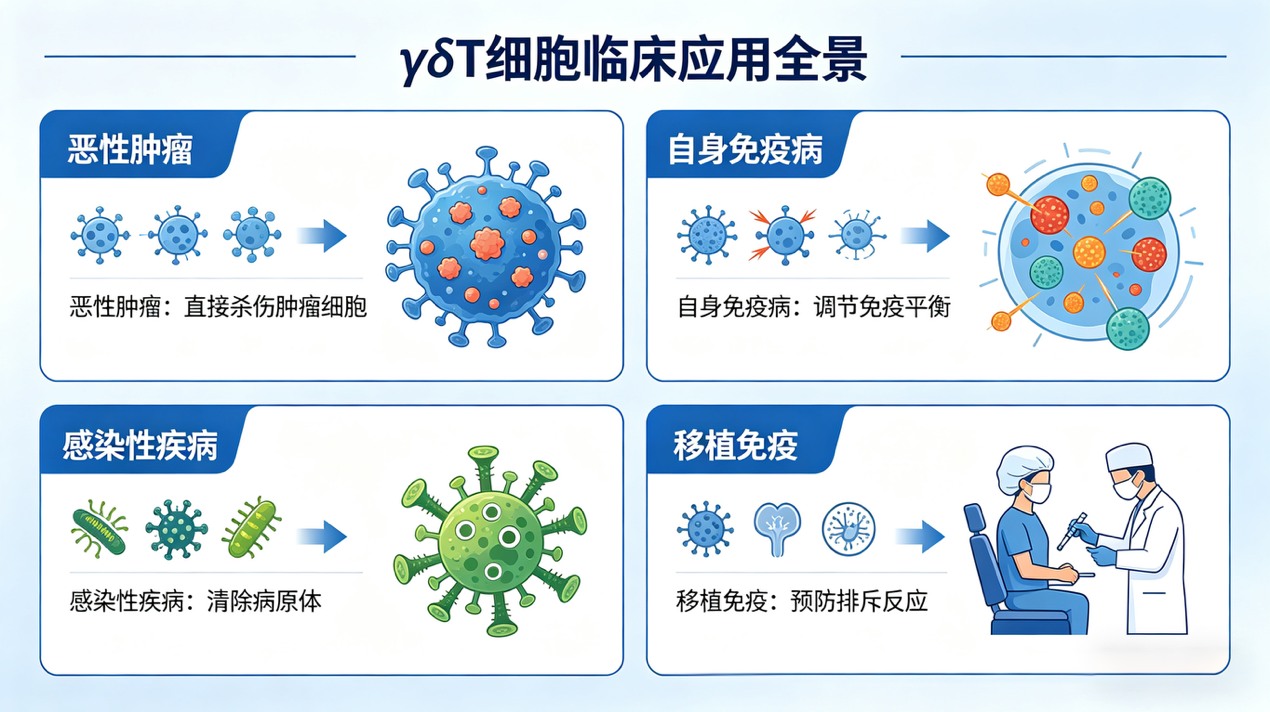 γδT细胞临床应用全景

恶性肿瘤

恶性肿瘤：直接杀伤肿瘤细胞

自身免疫病

自身免疫病：调节免疫平衡

感染性疾病

感染性疾病：清除病原体

移植免疫

移植免疫：预防排斥反应